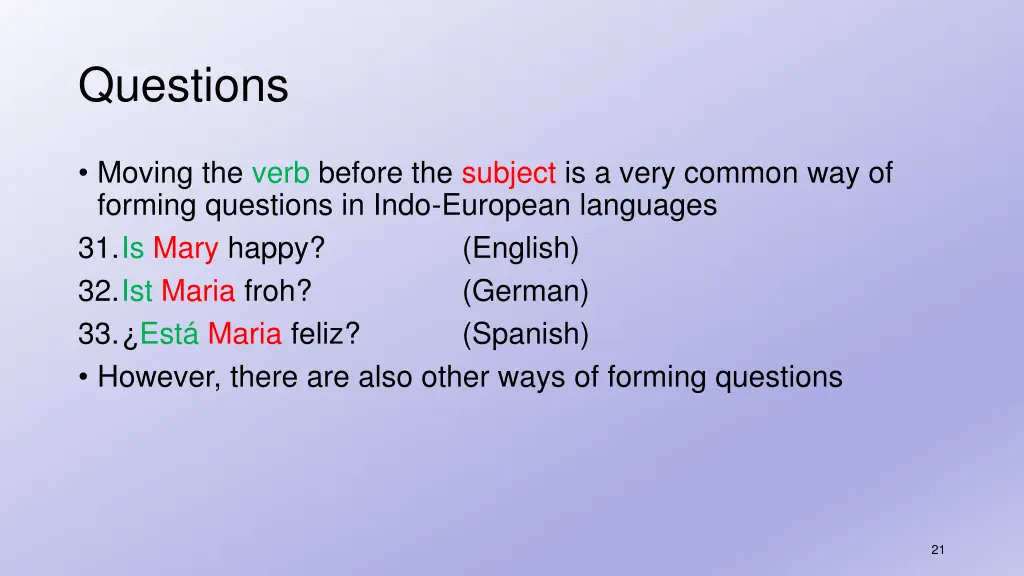 Questions

• Moving the verb before the subject is a very common way of forming questions in Indo-European languages

31. Is Mary happy? (English)

32. Ist Maria froh? (German)

33. ¿Está Maria feliz? (Spanish)

• However, there are also other ways of forming questions

21